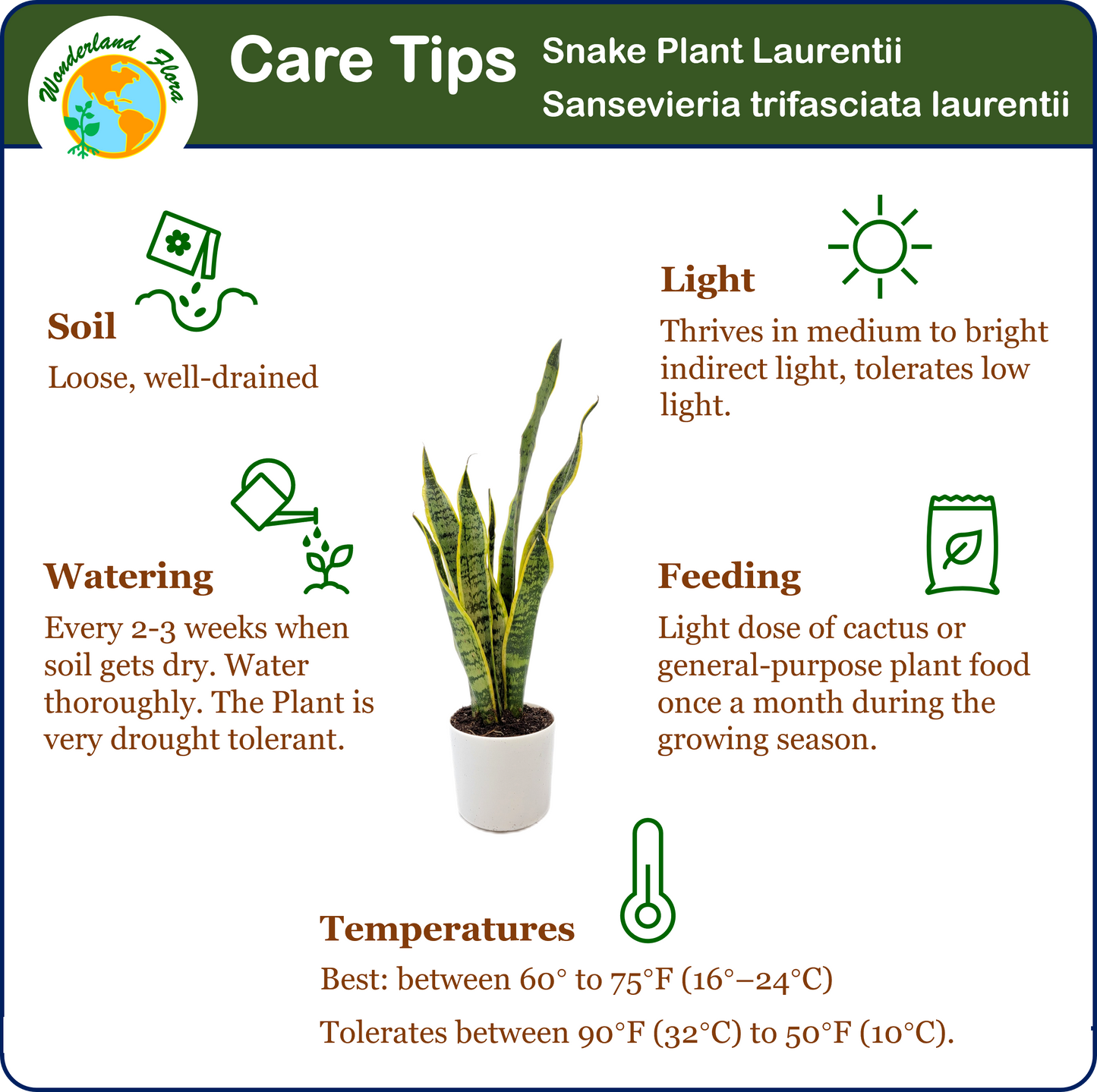 Wonderland Flora

Care Tips

Snake Plant Laurentii
Sansevieria trifasciata laurentii

Soil
Loose, well-drained

Light
Thrives in medium to bright indirect light, tolerates low light.

Watering
Every 2-3 weeks when soil gets dry. Water thoroughly. The Plant is very drought tolerant.

Feeding
Light dose of cactus or general-purpose plant food once a month during the growing season.

Temperatures
Best: between 60° to 75°F (16°–24°C)

Tolerates between 90°F (32°C) to 50°F (10°C).